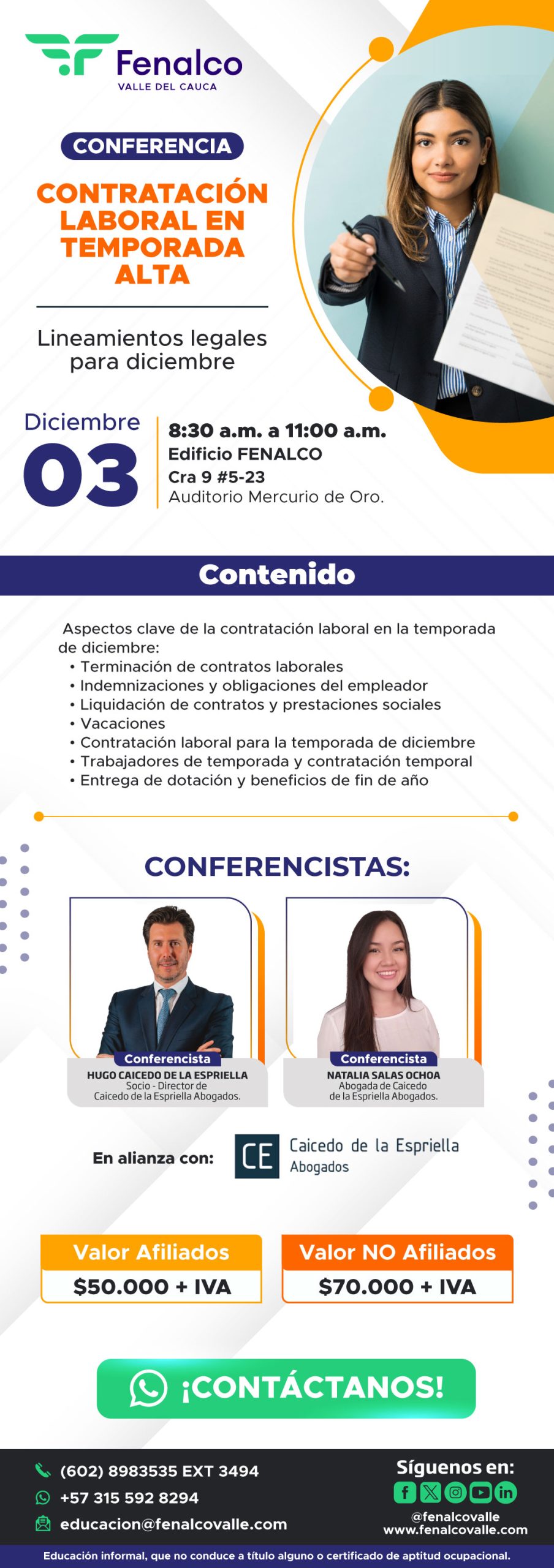 Fenalco
VALLE DEL CAUCA

CONFERENCIA

CONTRATACIÓN LABORAL EN TEMPORADA ALTA

Lineamientos legales para diciembre

Diciembre
03

8:30 a.m. a 11:00 a.m.
Edificio FENALCO
Cra 9 #5-23
Auditorio Mercurio de Oro.

Contenido

Aspectos clave de la contratación laboral en la temporada de diciembre:
• Terminación de contratos laborales
• Indemnizaciones y obligaciones del empleador
• Liquidación de contratos y prestaciones sociales
• Vacaciones
• Contratación laboral para la temporada de diciembre
• Trabajadores de temporada y contratación temporal
• Entrega de dotación y beneficios de fin de año

CONFERENCISTAS:

Conferencista
HUGO CAICEDO DE LA ESPRIELLA
Socio - Director de Caicedo de la Espriella Abogados.

Conferencista
NATALIA SALAS OCHOA
Abogada de Caicedo de la Espriella Abogados.

En alianza con: CE Caicedo de la Espriella Abogados

Valor Afiliados
$50.000 + IVA

Valor NO Afiliados
$70.000 + IVA

¡CONTÁCTANOS!

(602) 8983535 EXT 3494
+57 315 592 8294
educacion@fenalcovalle.com

Síguenos en:
@fenalcovalle
www.fenalcovalle.com

Educación informal, que no conduce a título alguno o certificado de aptitud ocupacional.